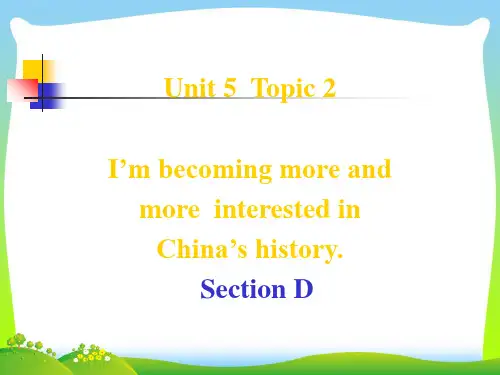 Unit 5 Topic 2

I’m becoming more and more interested in China’s history.

Section D